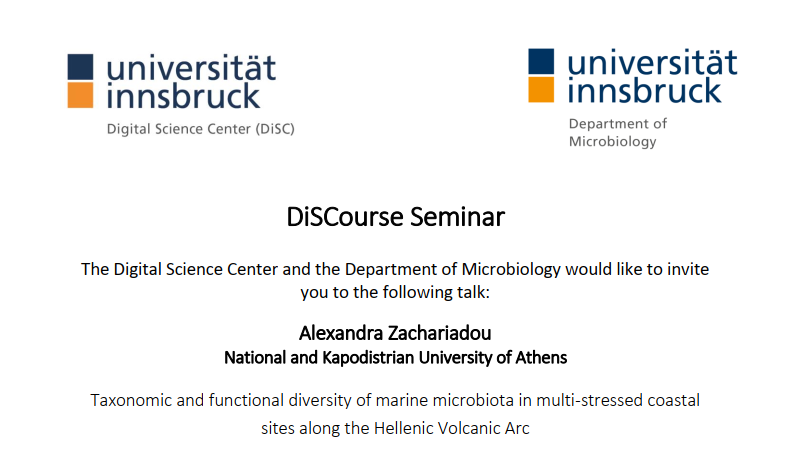 universität innsbruck
Digital Science Center (DiSC)

universität innsbruck
Department of Microbiology

DiSCourse Seminar

The Digital Science Center and the Department of Microbiology would like to invite you to the following talk:

Alexandra Zachariadou
National and Kapodistrian University of Athens

Taxonomic and functional diversity of marine microbiota in multi-stressed coastal sites along the Hellenic Volcanic Arc